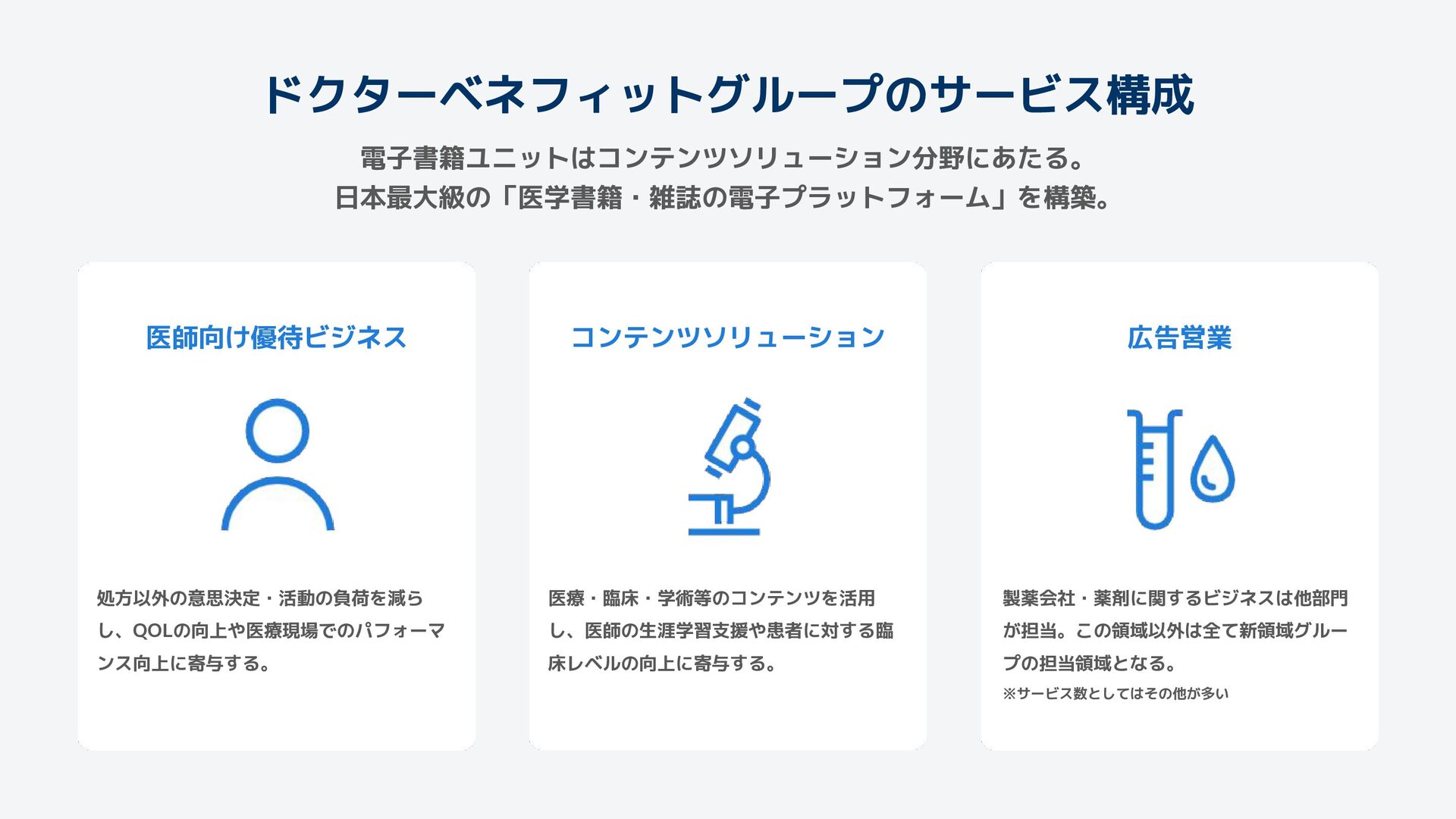 ドクターベネフィットグループのサービス構成

電子書籍ユニットはコンテンツソリューション分野にあたる。
日本最大級の「医学書籍・雑誌の電子プラットフォーム」を構築。

医師向け優待ビジネス

処方以外の意思決定・活動の負荷を減らし、QOLの向上や医療現場でのパフォーマンス向上に寄与する。

コンテンツソリューション

医療・臨床・学術等のコンテンツを活用し、医師の生涯学習支援や患者に対する臨床レベルの向上に寄与する。

広告営業

製薬会社・薬剤に関するビジネスは他部門が担当。この領域以外は全て新領域グループの担当領域となる。
※サービス数としてはその他が多い